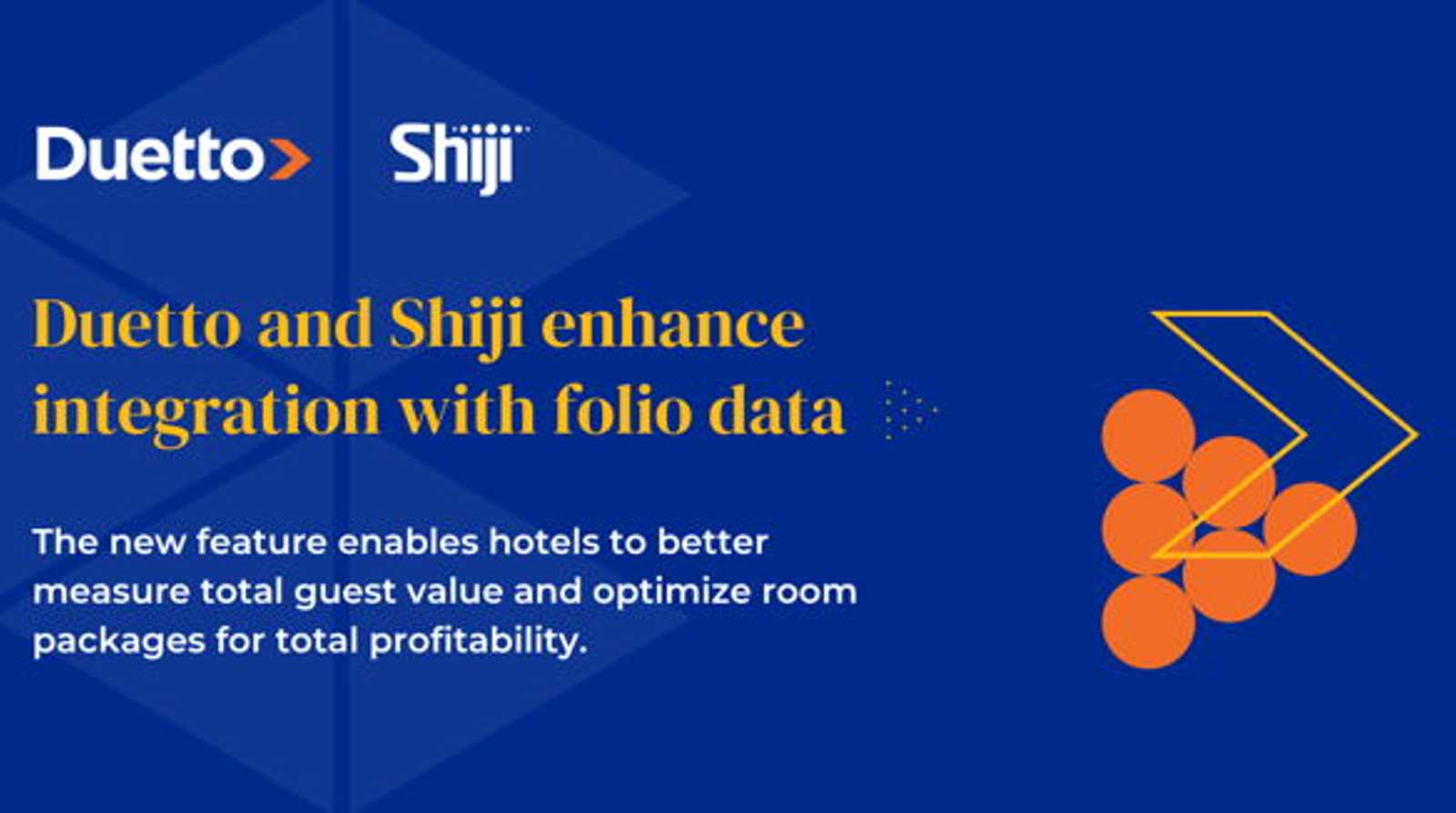 Duetto Shiji

Duetto and Shiji enhance integration with folio data

The new feature enables hotels to better measure total guest value and optimize room packages for total profitability.